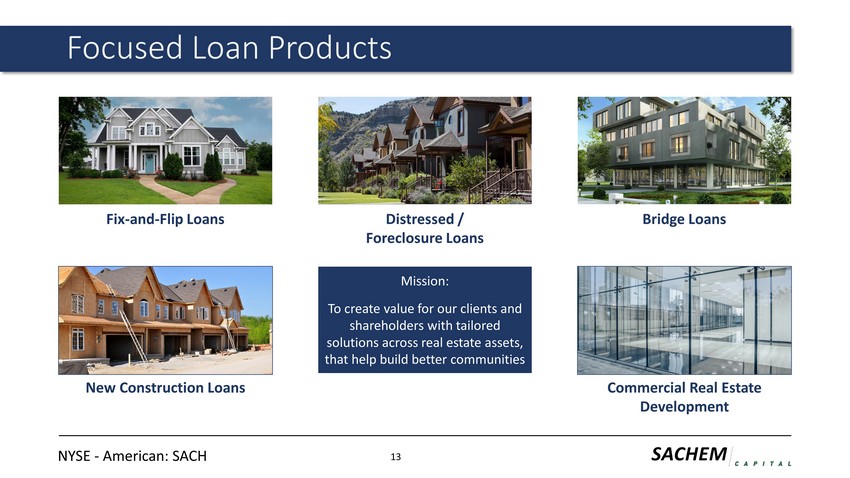 Focused Loan Products

Fix-and-Flip Loans

Distressed / Foreclosure Loans

Bridge Loans

New Construction Loans

Mission:

To create value for our clients and shareholders with tailored solutions across real estate assets, that help build better communities

Commercial Real Estate Development

NYSE - American: SACH

13

SACHEM CAPITAL